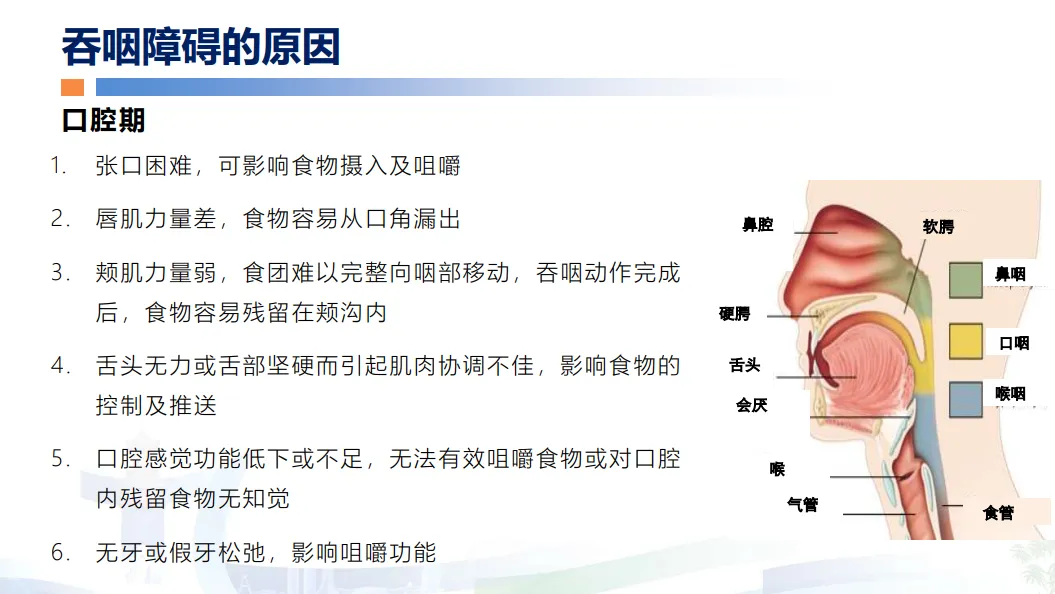 吞咽障碍的原因

口腔期

1. 张口困难，可影响食物摄入及咀嚼

2. 唇肌力量差，食物容易从口角漏出

3. 颊肌力量弱，食团难以完整向咽部移动，吞咽动作完成后，食物容易残留在颊沟内

4. 舌头无力或舌部坚硬而引起肌肉协调不佳，影响食物的控制及推送

5. 口腔感觉功能低下或不足，无法有效咀嚼食物或对口腔内残留食物无知觉

6. 无牙或假牙松弛，影响咀嚼功能

鼻腔
软腭
鼻咽
硬腭
口咽
舌头
喉咽
会厌
喉
气管
食管